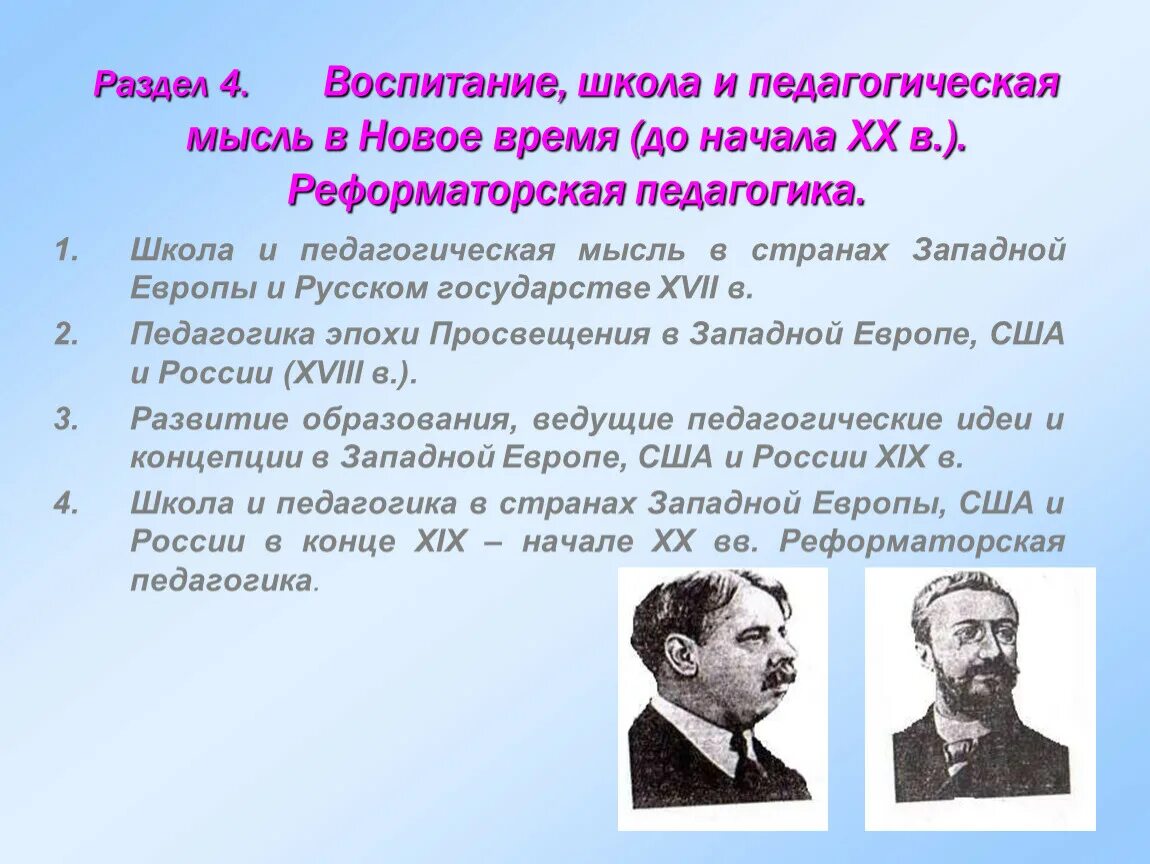 Раздел 4. Воспитание, школа и педагогическая мысль в Новое время (до начала XX в.). Реформаторская педагогика.

1. Школа и педагогическая мысль в странах Западной Европы и Русском государстве XVII в.

2. Педагогика эпохи Просвещения в Западной Европе, США и России (XVIII в.).

3. Развитие образования, ведущие педагогические идеи и концепции в Западной Европе, США и России XIX в.

4. Школа и педагогика в странах Западной Европы, США и России в конце XIX – начале XX вв. Реформаторская педагогика.